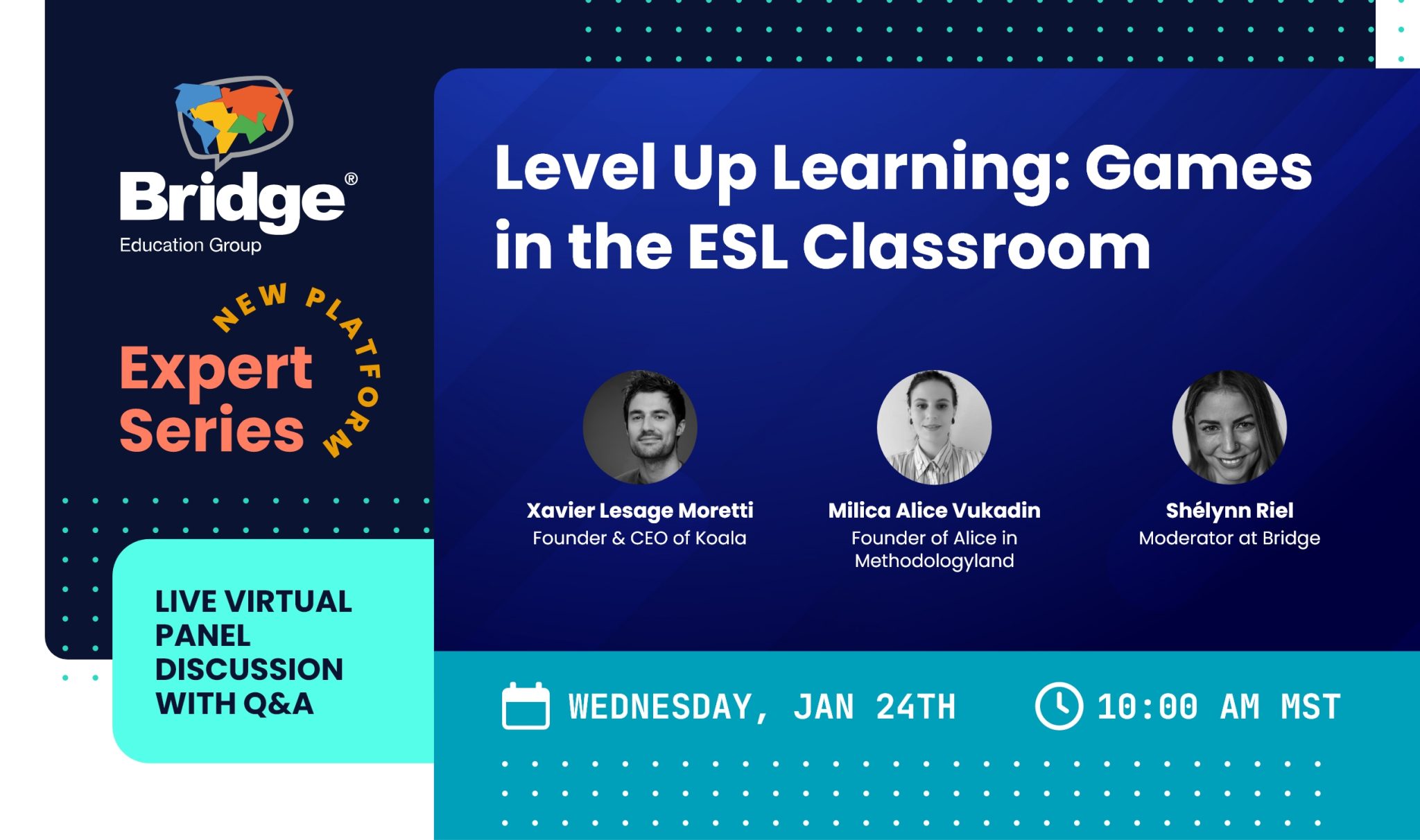 Bridge®
Education Group

NEW PLATFORM
Expert Series

LIVE VIRTUAL PANEL DISCUSSION WITH Q&A

Level Up Learning: Games in the ESL Classroom

Xavier Lesage Moretti
Founder & CEO of Koala

Milica Alice Vukadin
Founder of Alice in Methodologyland

Shélynn Riel
Moderator at Bridge

WEDNESDAY, JAN 24TH

10:00 AM MST